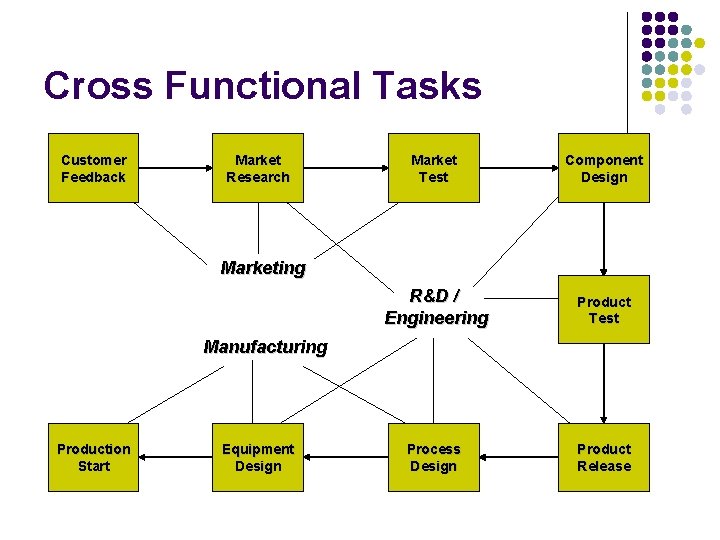 Cross Functional Tasks

Customer Feedback

Market Research

Market Test

Component Design

Marketing

R&D / Engineering

Product Test

Manufacturing

Production Start

Equipment Design

Process Design

Product Release